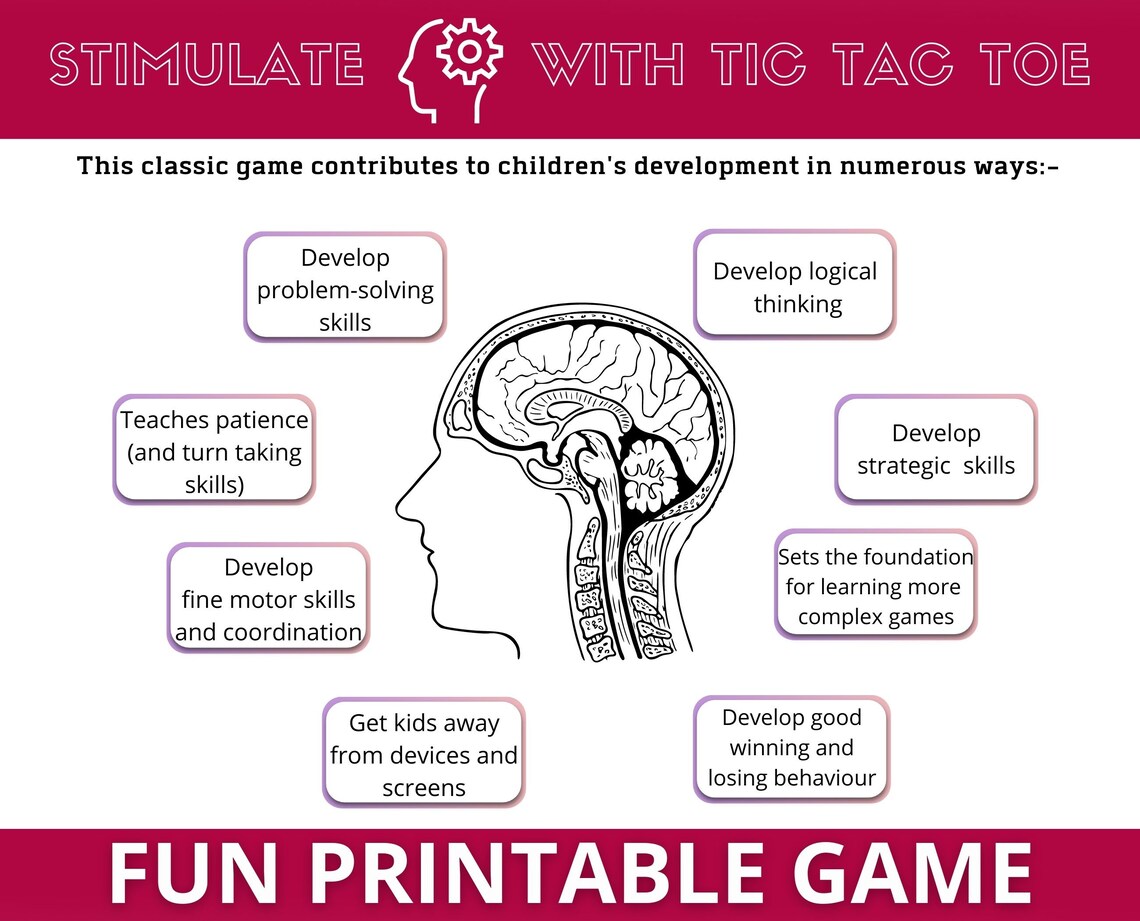 STIMULATE WITH TIC TAC TOE

This classic game contributes to children's development in numerous ways:-

Develop problem-solving skills

Develop logical thinking

Teaches patience (and turn taking skills)

Develop strategic skills

Develop fine motor skills and coordination

Sets the foundation for learning more complex games

Get kids away from devices and screens

Develop good winning and losing behaviour

FUN PRINTABLE GAME